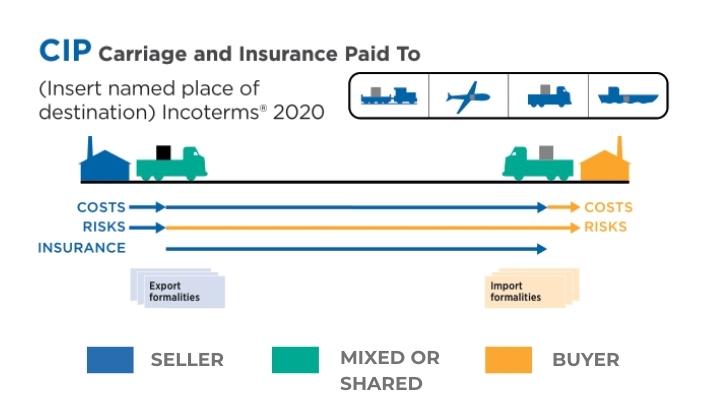 CIP Carriage and Insurance Paid To

(Insert named place of destination) Incoterms® 2020

COSTS
RISKS
INSURANCE

COSTS
RISKS

Export formalities

Import formalities

SELLER

MIXED OR SHARED

BUYER